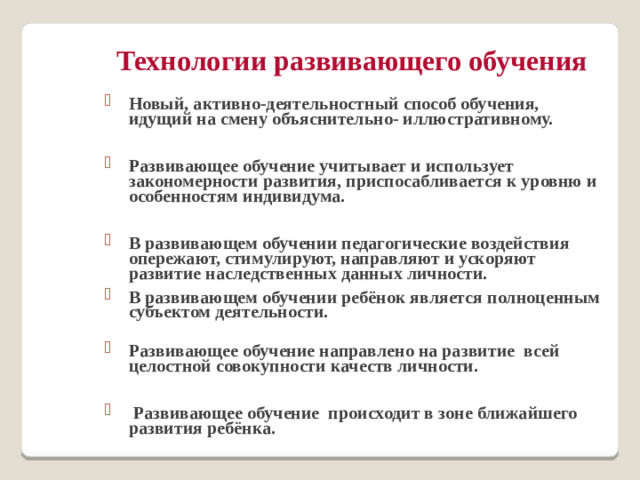 Технологии развивающего обучения

Новый, активно-деятельностный способ обучения, идущий на смену объяснительно- иллюстративному.

Развивающее обучение учитывает и использует закономерности развития, приспосабливается к уровню и особенностям индивидума.

В развивающем обучении педагогические воздействия опережают, стимулируют, направляют и ускоряют развитие наследственных данных личности.

В развивающем обучении ребёнок является полноценным субъектом деятельности.

Развивающее обучение направлено на развитие всей целостной совокупности качеств личности.

Развивающее обучение происходит в зоне ближайшего развития ребёнка.